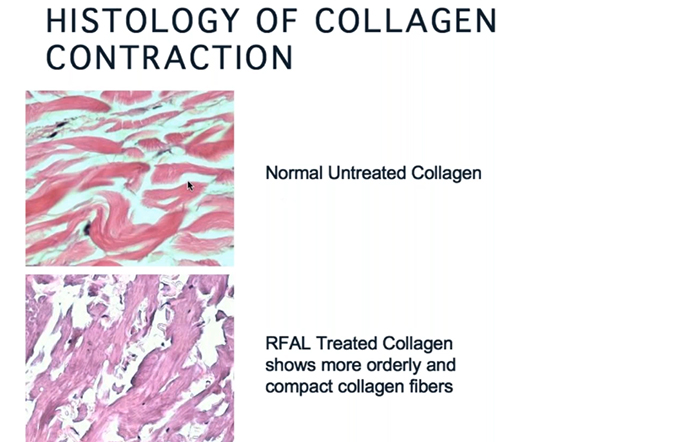 HISTOLOGY OF COLLAGEN CONTRACTION

Normal Untreated Collagen

RFAL Treated Collagen shows more orderly and compact collagen fibers